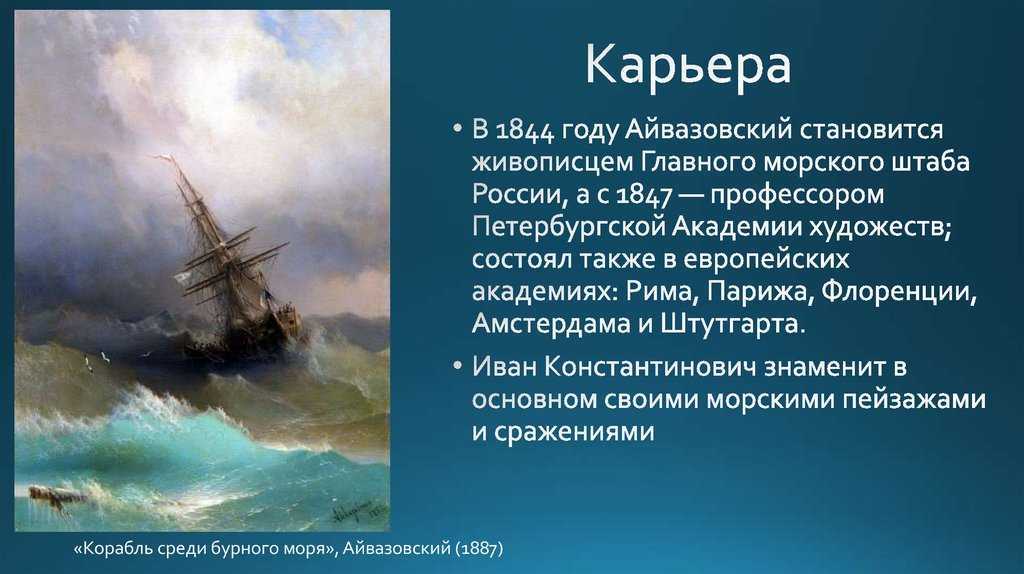 Карьера

• В 1844 году Айвазовский становится живописцем Главного морского штаба России, а с 1847 — профессором Петербургской Академии художеств; состоял также в европейских академиях: Рима, Парижа, Флоренции, Амстердама и Штутгарта.

• Иван Константинович знаменит в основном своими морскими пейзажами и сражениями

«Корабль среди бурного моря», Айвазовский (1887)